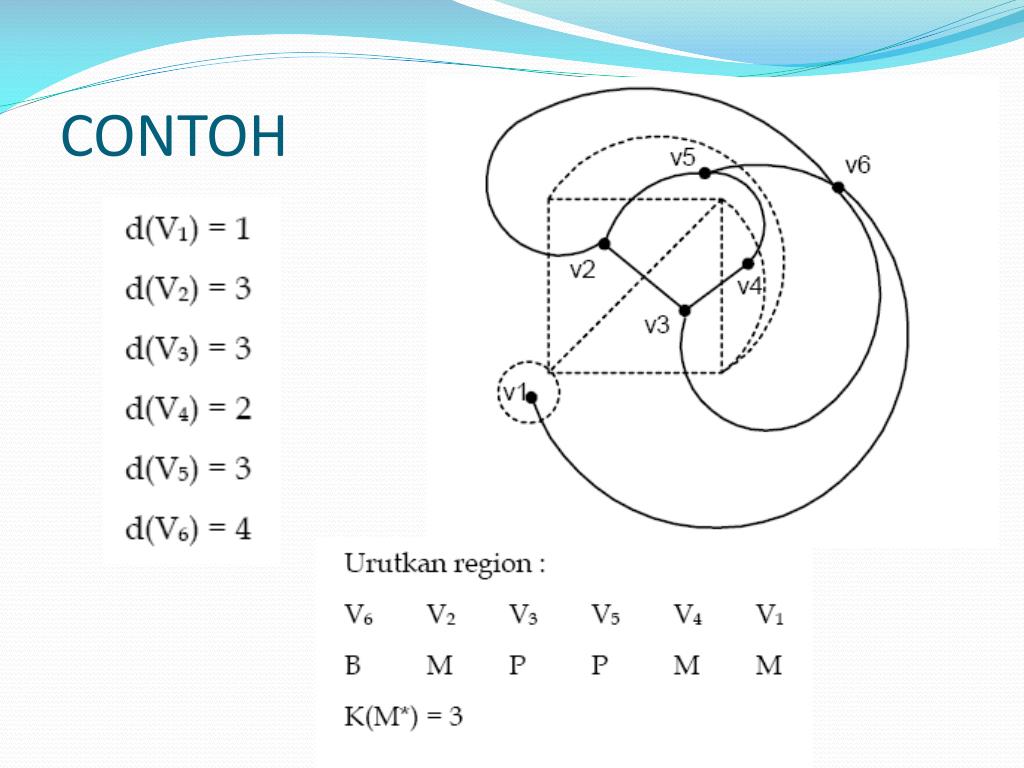 CONTOH

$d(V_1) = 1$

$d(V_2) = 3$

$d(V_3) = 3$

$d(V_4) = 2$

$d(V_5) = 3$

$d(V_6) = 4$

v5
v6
v2
v4
v3
v1

Urutkan region :

| $V_6$ | $V_2$ | $V_3$ | $V_5$ | $V_4$ | $V_1$ |
|---|---|---|---|---|---|
| B | M | P | P | M | M |

$K(M^*) = 3$